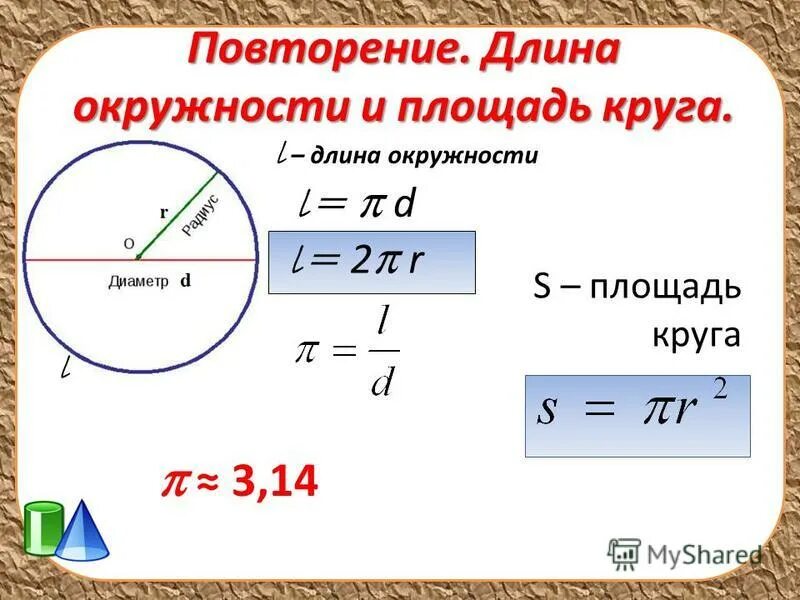 Повторение. Длина окружности и площадь круга.

r

Радиус

O

Диаметр d

$l$

$l$ – длина окружности

$l = \pi d$

$l = 2\pi r$

$\pi = \frac{l}{d}$

S – площадь круга

$s = \pi r^2$

$\pi \approx 3,14$

MyShared